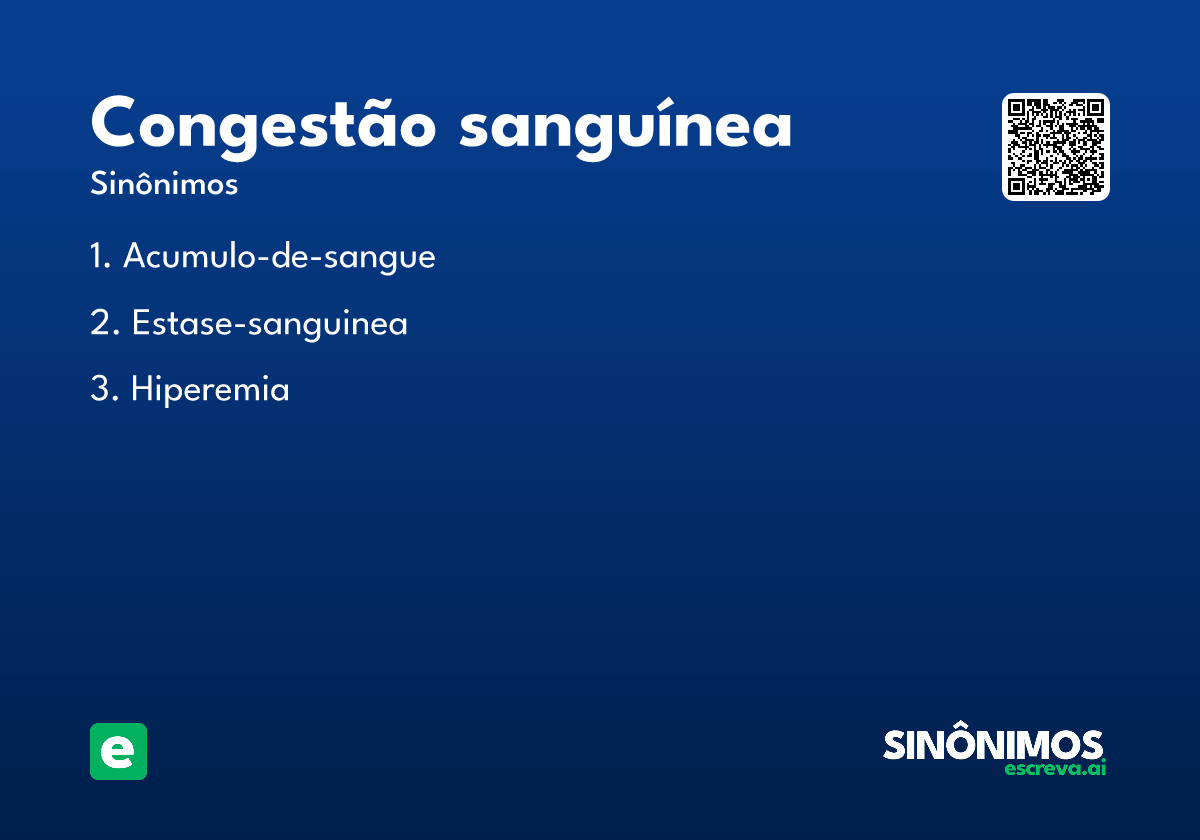 Congestão sanguínea
Sinônimos

1. Acumulo-de-sangue

2. Estase-sanguinea

3. Hiperemia

e

SINÔNIMOS
escreva.ai